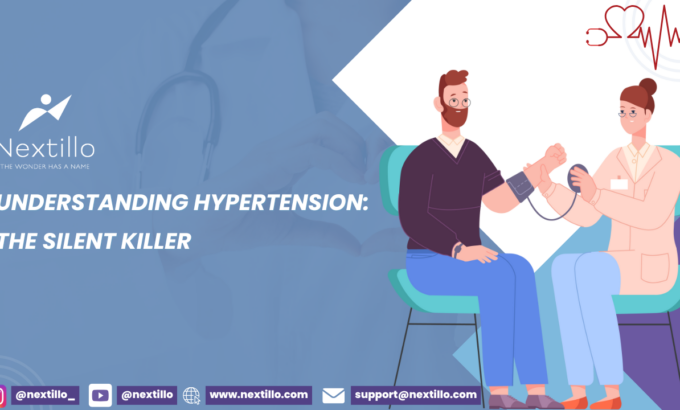 Nextillo
THE WONDER HAS A NAME

UNDERSTANDING HYPERTENSION: THE SILENT KILLER

@nextillo_ @nextillo www.nextillo.com support@nextillo.com